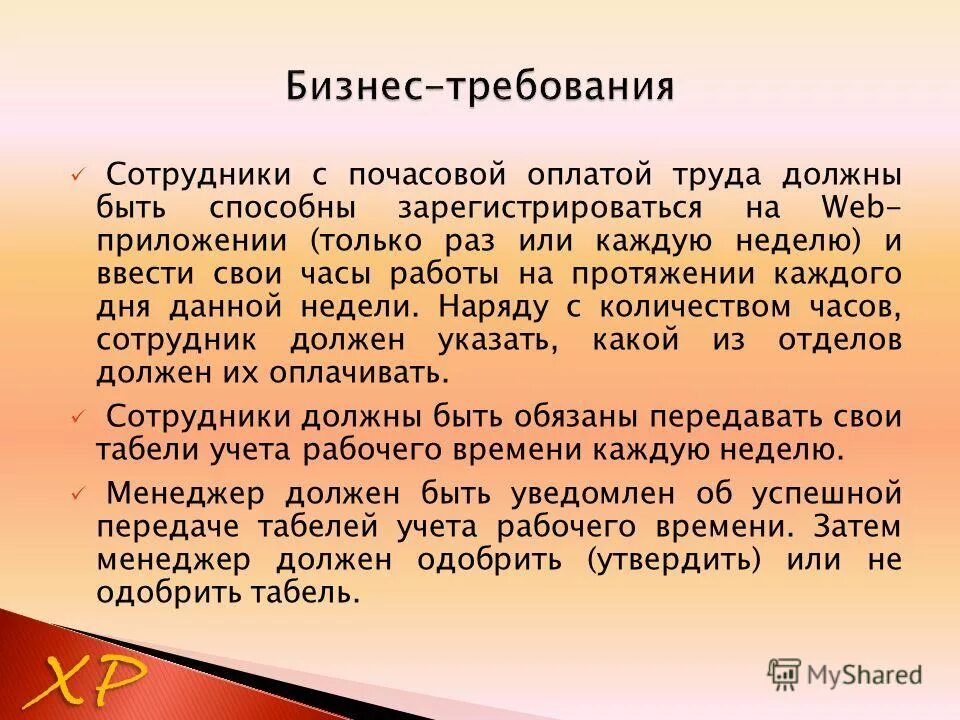 Бизнес-требования

✓ Сотрудники с почасовой оплатой труда должны быть способны зарегистрироваться на Web-приложении (только раз или каждую неделю) и ввести свои часы работы на протяжении каждого дня данной недели. Наряду с количеством часов, сотрудник должен указать, какой из отделов должен их оплачивать.

✓ Сотрудники должны быть обязаны передавать свои табели учета рабочего времени каждую неделю.

✓ Менеджер должен быть уведомлен об успешной передаче табелей учета рабочего времени. Затем менеджер должен одобрить (утвердить) или не одобрить табель.

XP

MyShared